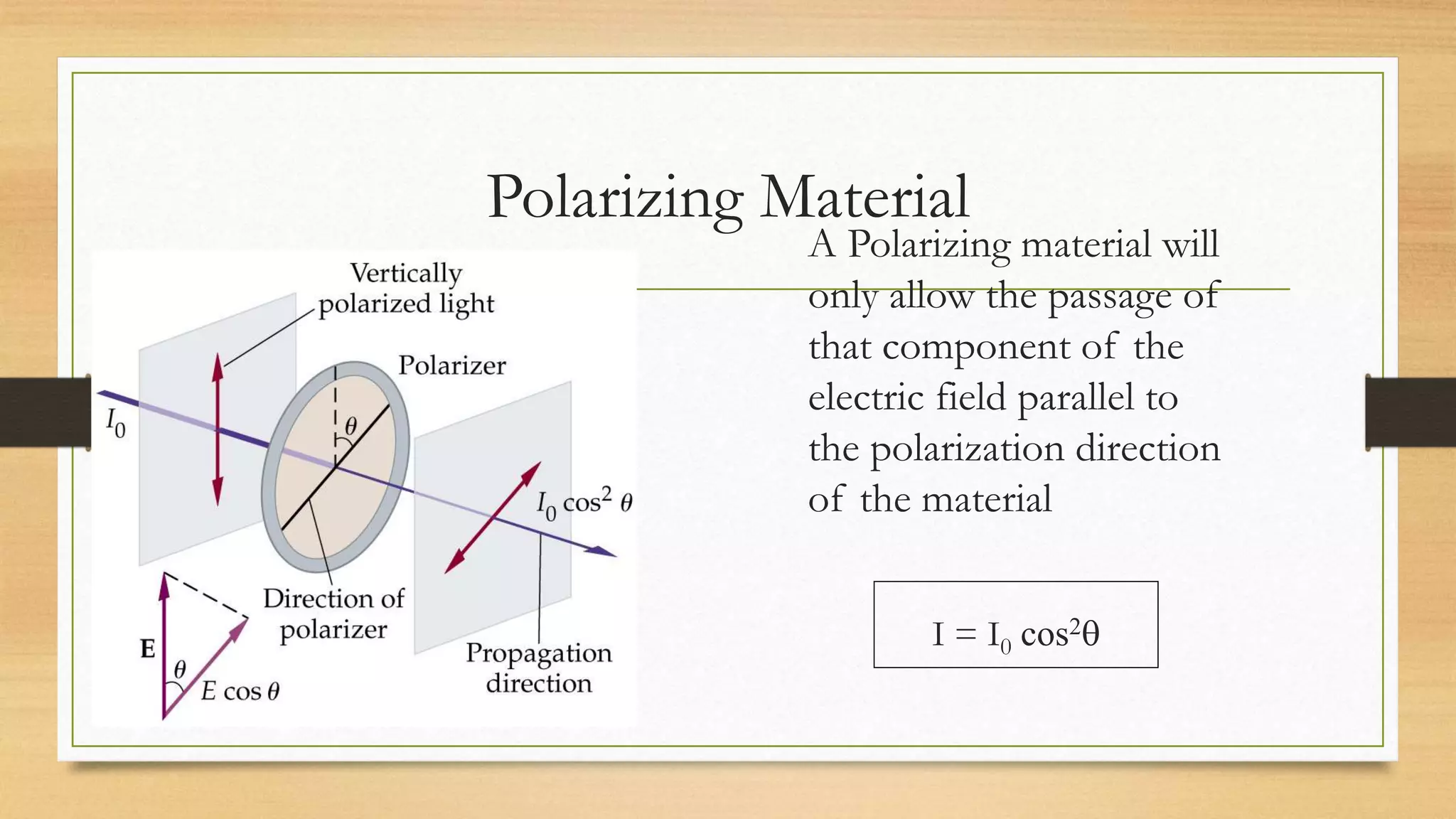 Polarizing Material

Vertically polarized light

Polarizer

$I_0$

$\theta$

$I_0 \cos^2 \theta$

Direction of polarizer

Propagation direction

E

$\theta$

$E \cos \theta$

A Polarizing material will only allow the passage of that component of the electric field parallel to the polarization direction of the material

$I = I_0 \cos^2\theta$